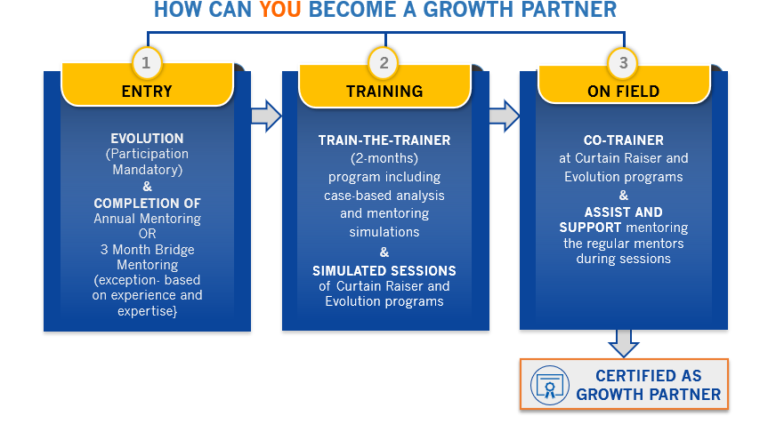 HOW CAN YOU BECOME A GROWTH PARTNER

1
ENTRY

EVOLUTION
(Participation Mandatory)
&
COMPLETION OF
Annual Mentoring
OR
3 Month Bridge Mentoring
(exception- based on experience and expertise}

2
TRAINING

TRAIN-THE-TRAINER
(2-months)
program including case-based analysis and mentoring simulations
&
SIMULATED SESSIONS
of Curtain Raiser and Evolution programs

3
ON FIELD

CO-TRAINER
at Curtain Raiser and Evolution programs
&
ASSIST AND SUPPORT mentoring the regular mentors during sessions

CERTIFIED AS GROWTH PARTNER